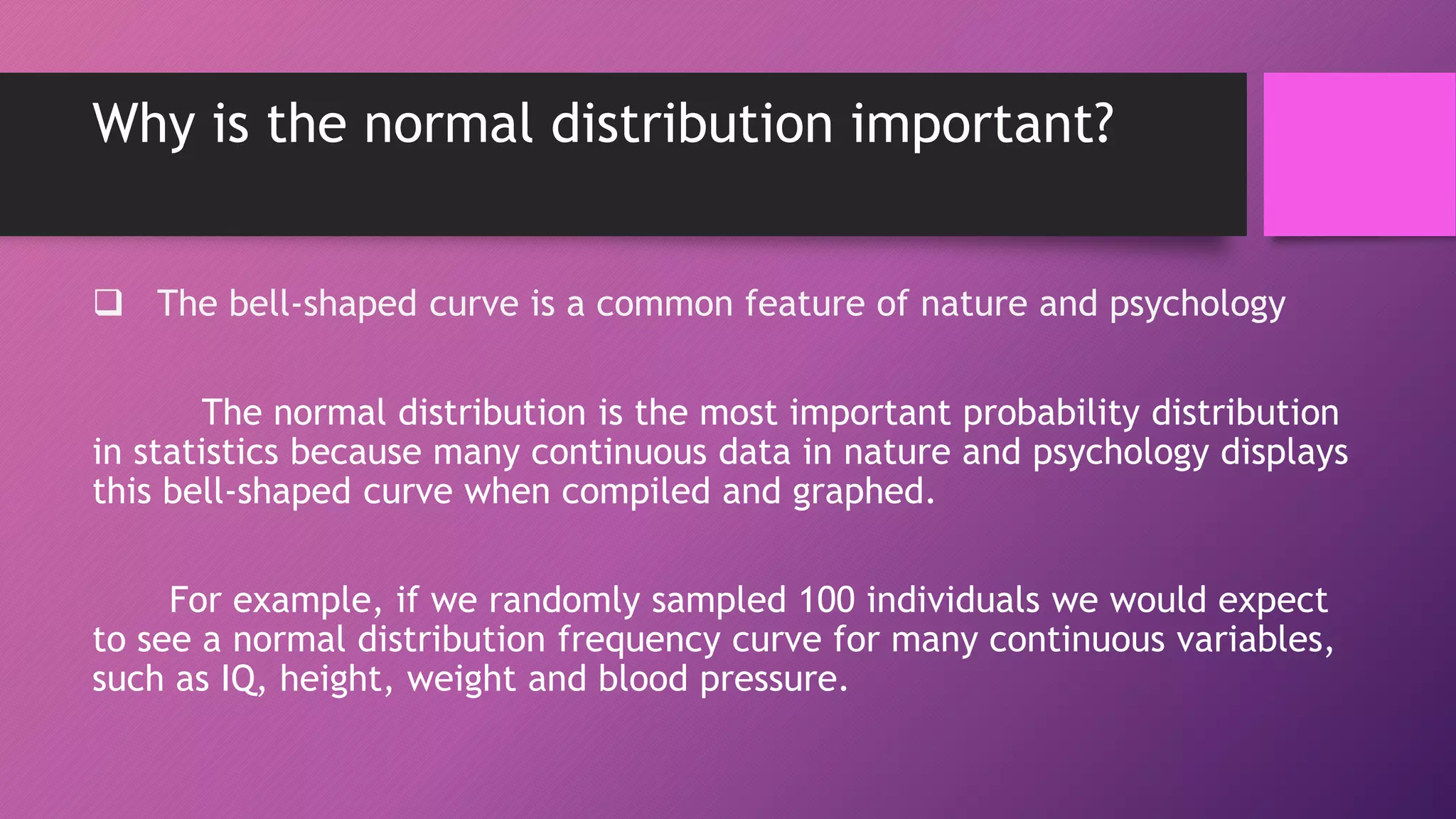 Why is the normal distribution important?

❑ The bell-shaped curve is a common feature of nature and psychology

The normal distribution is the most important probability distribution in statistics because many continuous data in nature and psychology displays this bell-shaped curve when compiled and graphed.

For example, if we randomly sampled 100 individuals we would expect to see a normal distribution frequency curve for many continuous variables, such as IQ, height, weight and blood pressure.